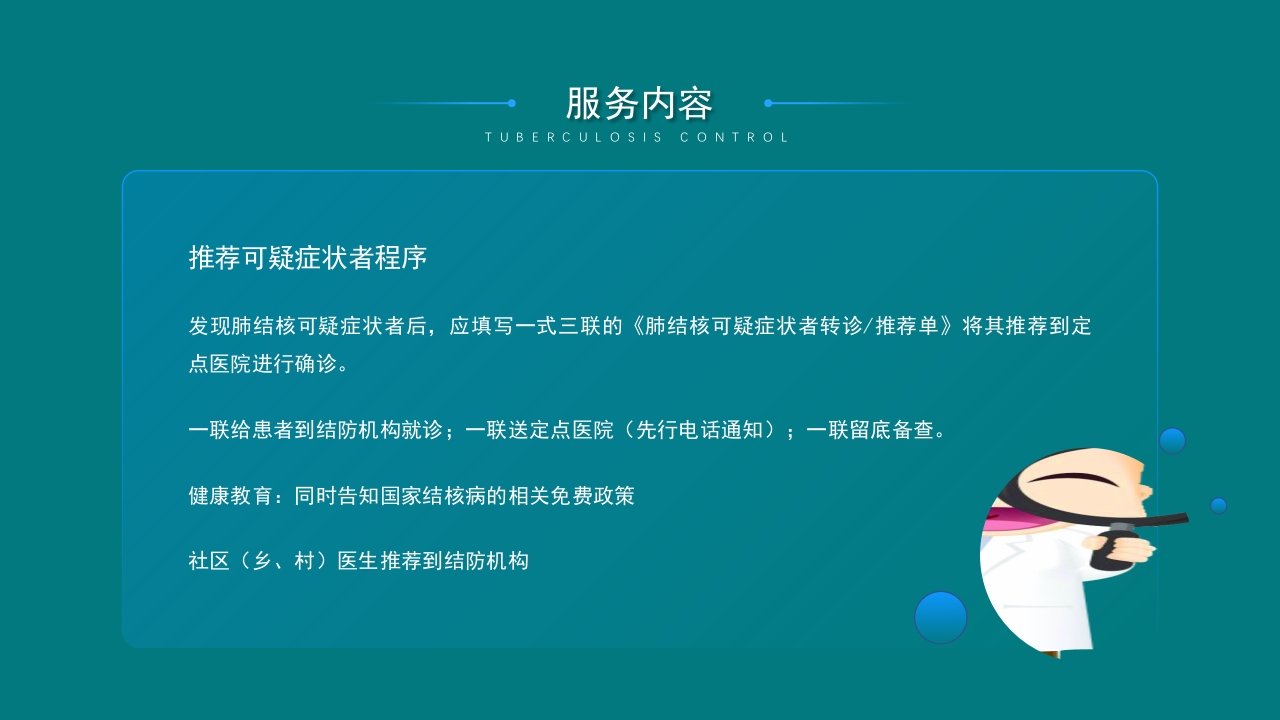 服务内容

TUBERCULOSIS CONTROL

推荐可疑症状者程序

发现肺结核可疑症状者后，应填写一式三联的《肺结核可疑症状者转诊/推荐单》将其推荐到定点医院进行确诊。

一联给患者到结防机构就诊；一联送定点医院（先行电话通知）；一联留底备查。

健康教育：同时告知国家结核病的相关免费政策

社区（乡、村）医生推荐到结防机构